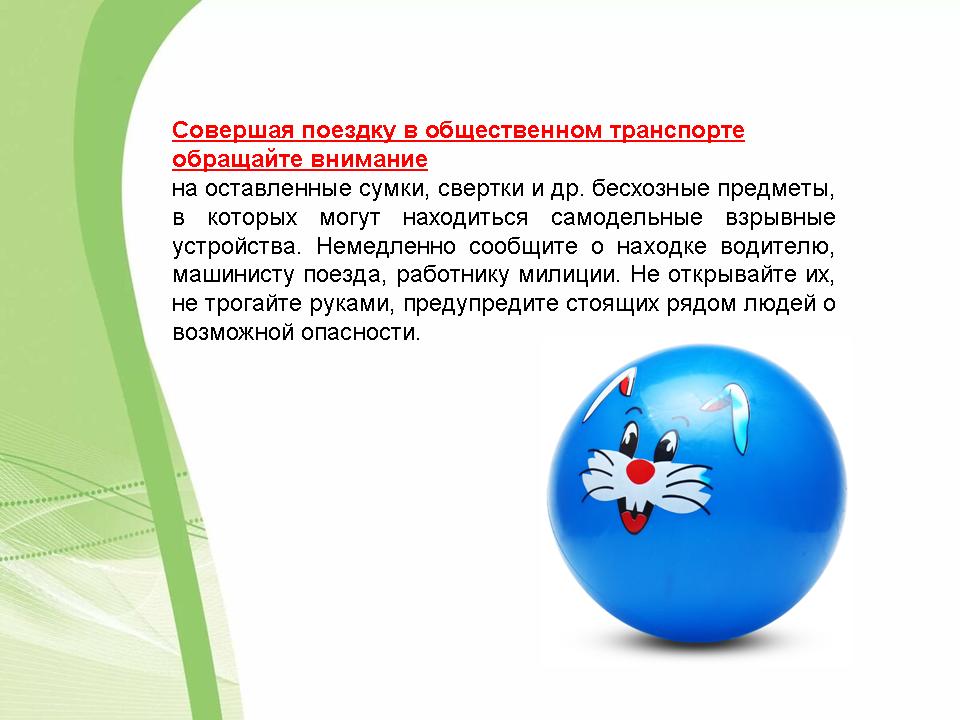 Совершая поездку в общественном транспорте обращайте внимание
на оставленные сумки, свертки и др. бесхозные предметы, в которых могут находиться самодельные взрывные устройства. Немедленно сообщите о находке водителю, машинисту поезда, работнику милиции. Не открывайте их, не трогайте руками, предупредите стоящих рядом людей о возможной опасности.